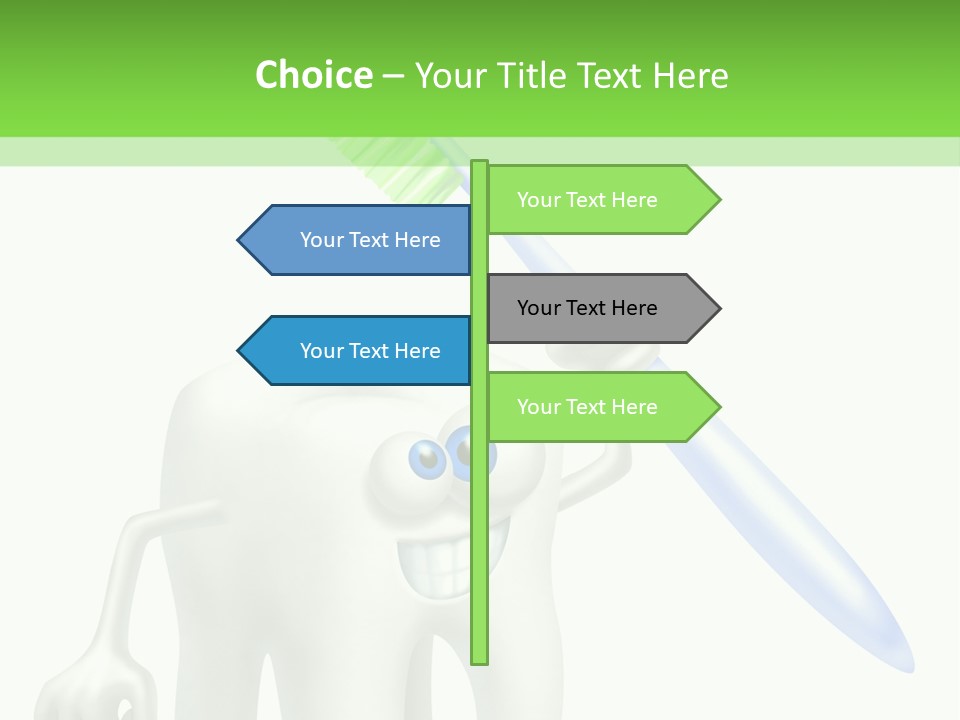 Choice – Your Title Text Here

Your Text Here

Your Text Here

Your Text Here

Your Text Here

Your Text Here